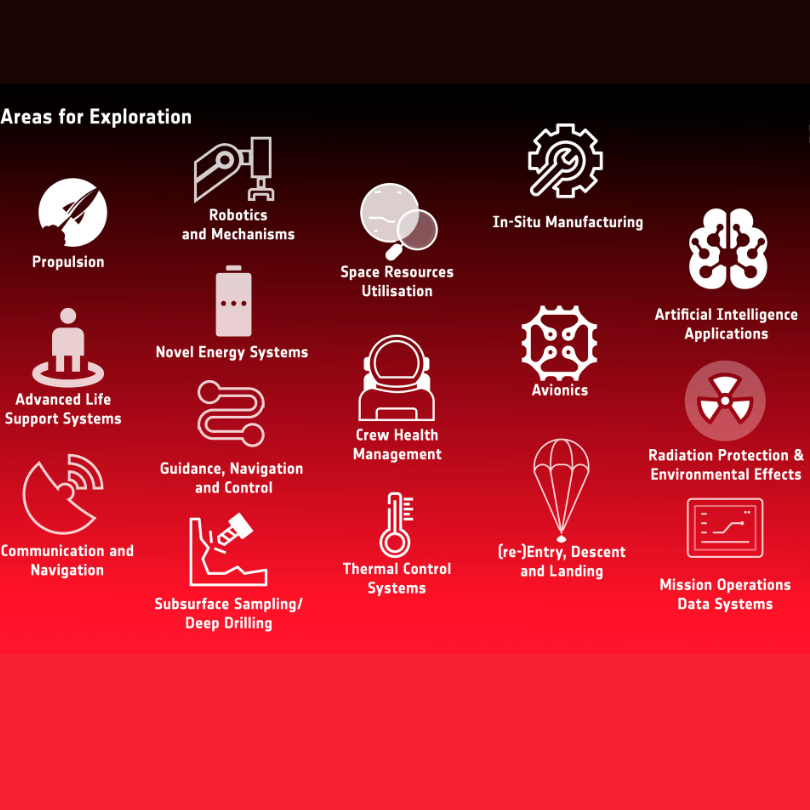 Areas for Exploration

Propulsion

Advanced Life Support Systems

Communication and Navigation

Robotics and Mechanisms

Novel Energy Systems

Guidance, Navigation and Control

Subsurface Sampling/ Deep Drilling

Space Resources Utilisation

Crew Health Management

Thermal Control Systems

In-Situ Manufacturing

Avionics

(re-)Entry, Descent and Landing

Artificial Intelligence Applications

Radiation Protection & Environmental Effects

Mission Operations Data Systems